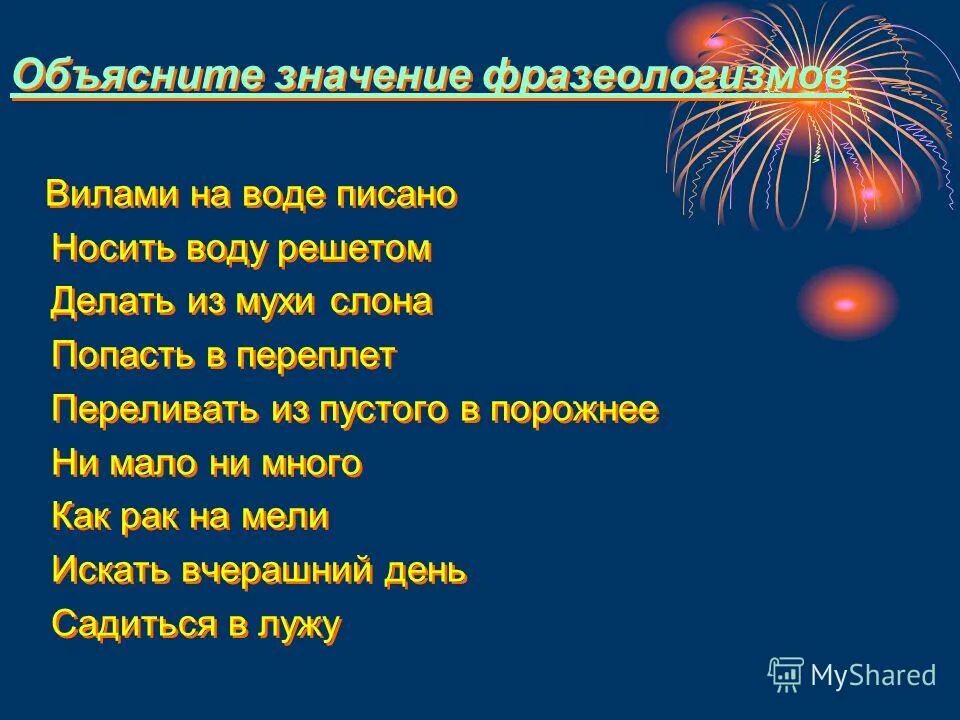 Объясните значение фразеологизмов

Вилами на воде писано
Носить воду решетом
Делать из мухи слона
Попасть в переплет
Переливать из пустого в порожнее
Ни мало ни много
Как рак на мели
Искать вчерашний день
Садиться в лужу

MyShared